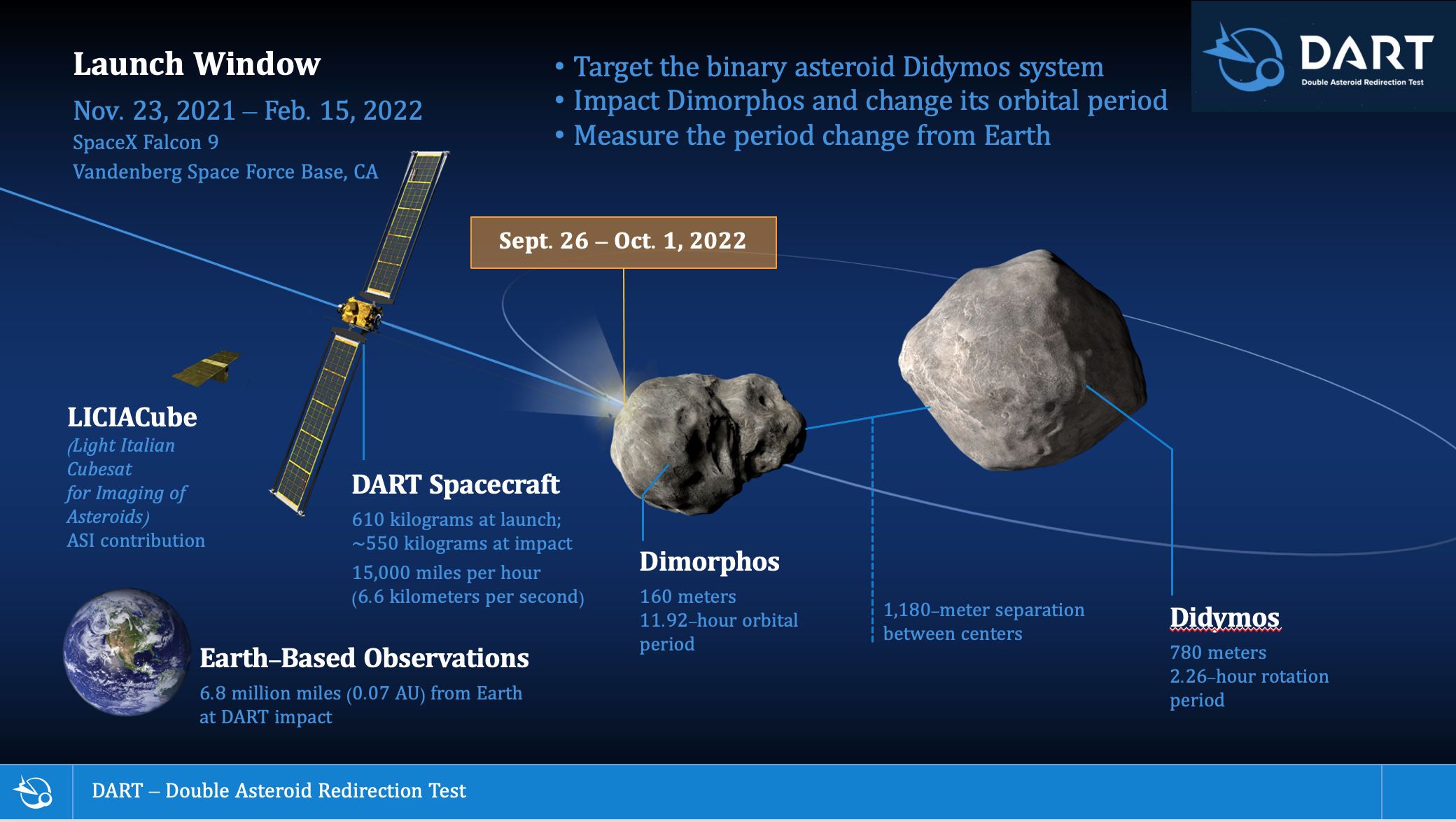 Launch Window

Nov. 23, 2021 – Feb. 15, 2022
SpaceX Falcon 9
Vandenberg Space Force Base, CA

• Target the binary asteroid Didymos system
• Impact Dimorphos and change its orbital period
• Measure the period change from Earth

DART
Double Asteroid Redirection Test

Sept. 26 – Oct. 1, 2022

LICIACube
(Light Italian Cubesat for Imaging of Asteroids)
ASI contribution

DART Spacecraft
610 kilograms at launch; ~550 kilograms at impact
15,000 miles per hour (6.6 kilometers per second)

Dimorphos
160 meters
11.92–hour orbital period

1,180–meter separation between centers

Didymos
780 meters
2.26–hour rotation period

Earth–Based Observations
6.8 million miles (0.07 AU) from Earth at DART impact

DART – Double Asteroid Redirection Test